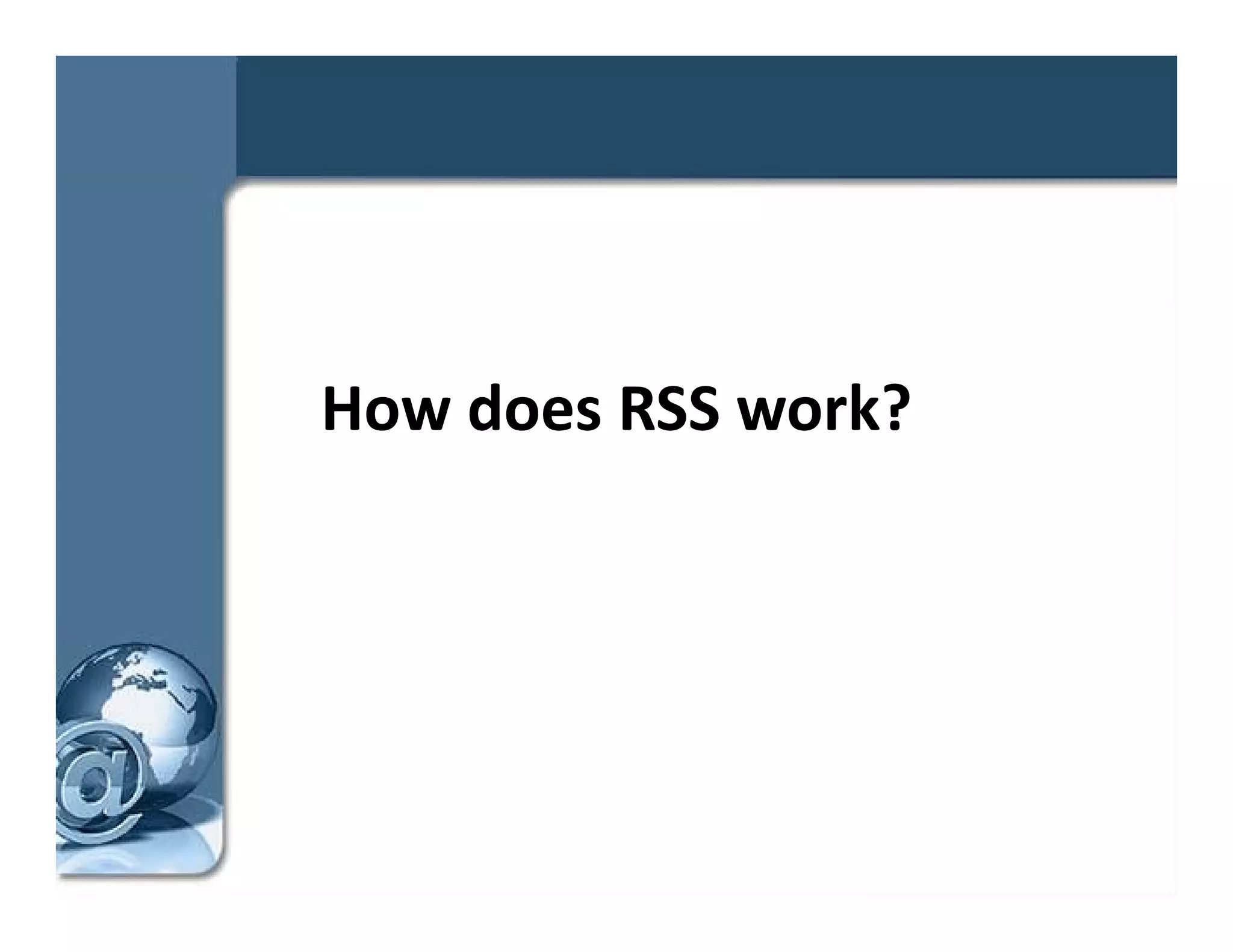 How does RSS work?